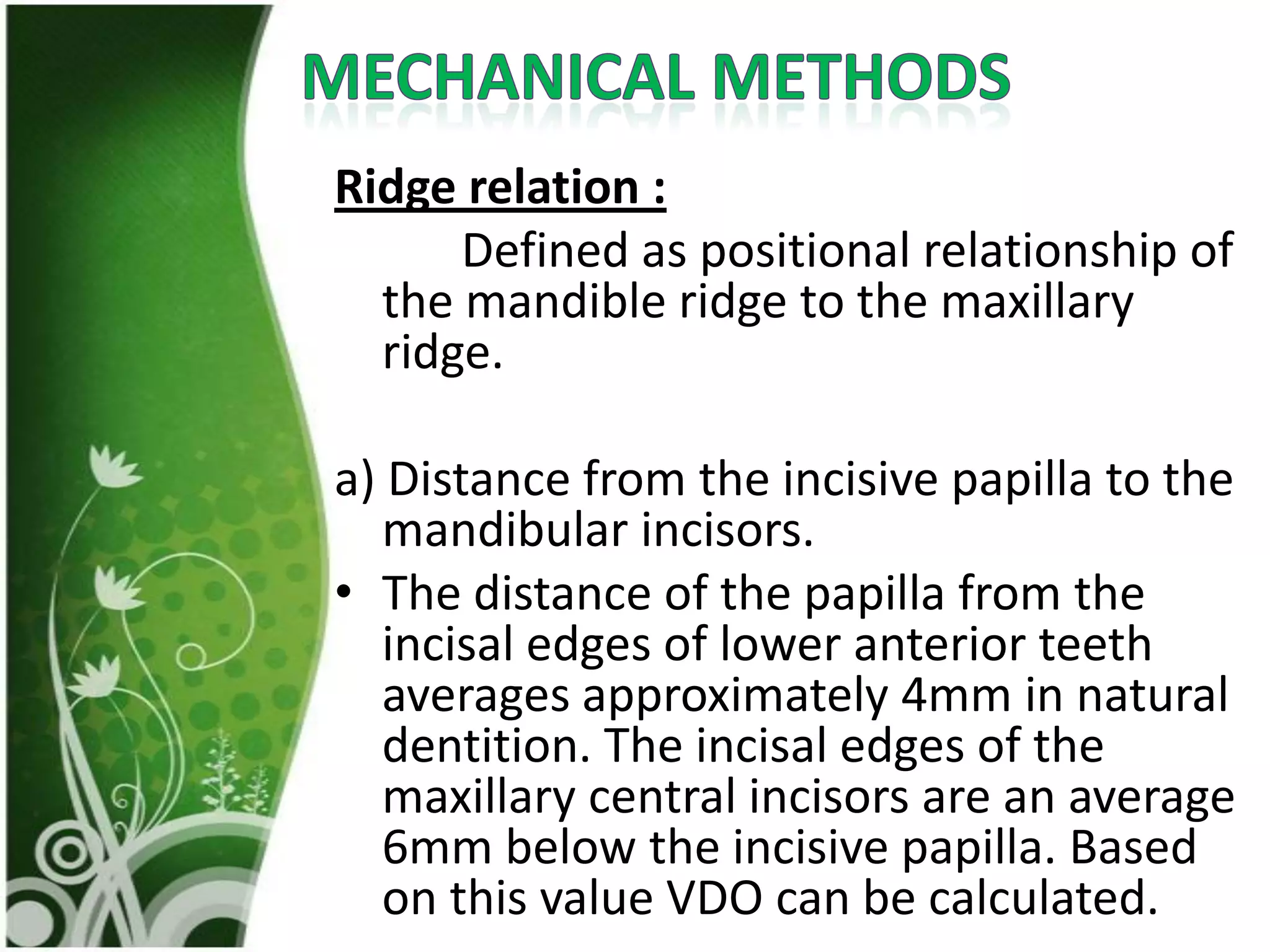 MECHANICAL METHODS

Ridge relation :

Defined as positional relationship of the mandible ridge to the maxillary ridge.

a) Distance from the incisive papilla to the mandibular incisors.

• The distance of the papilla from the incisal edges of lower anterior teeth averages approximately 4mm in natural dentition. The incisal edges of the maxillary central incisors are an average 6mm below the incisive papilla. Based on this value VDO can be calculated.